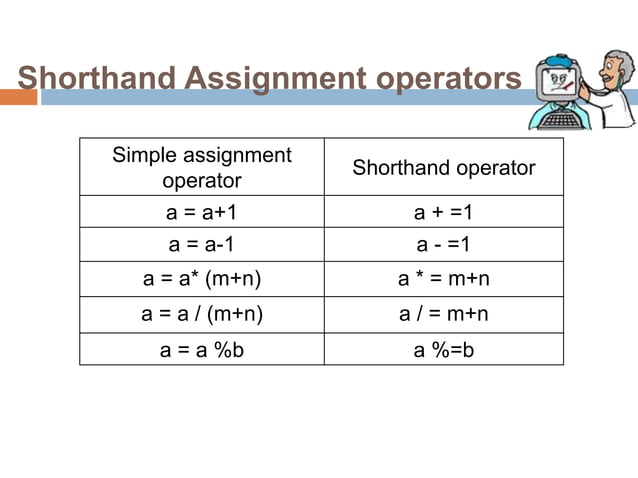 Shorthand Assignment operators

| Simple assignment operator | Shorthand operator |
|---|---|
| a = a+1 | a + =1 |
| a = a-1 | a - =1 |
| a = a* (m+n) | a * = m+n |
| a = a / (m+n) | a / = m+n |
| a = a %b | a %=b |